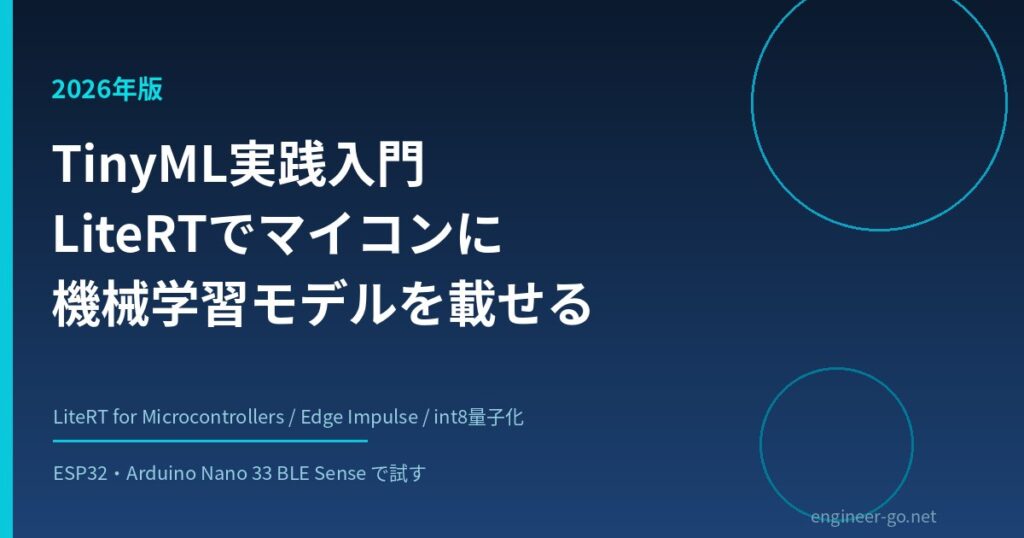 2026年版

TinyML実践入門
LiteRTでマイコンに
機械学習モデルを載せる

LiteRT for Microcontrollers / Edge Impulse / int8量子化

ESP32・Arduino Nano 33 BLE Sense で試す

engineer-go.net